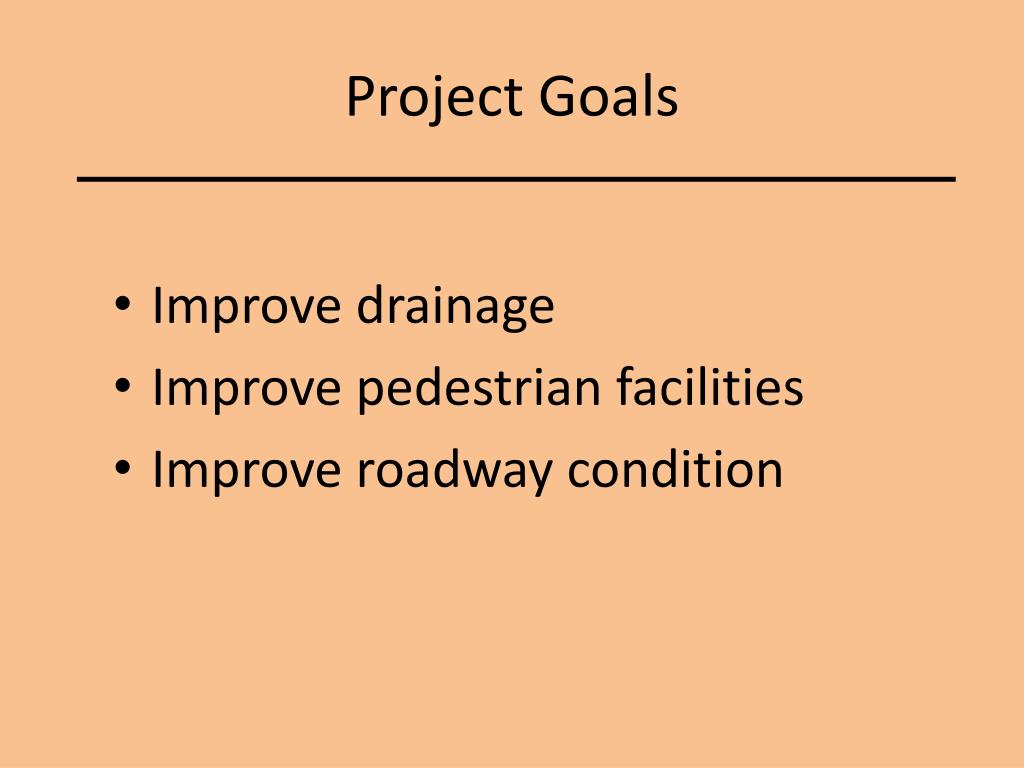 Project Goals

• Improve drainage
• Improve pedestrian facilities
• Improve roadway condition